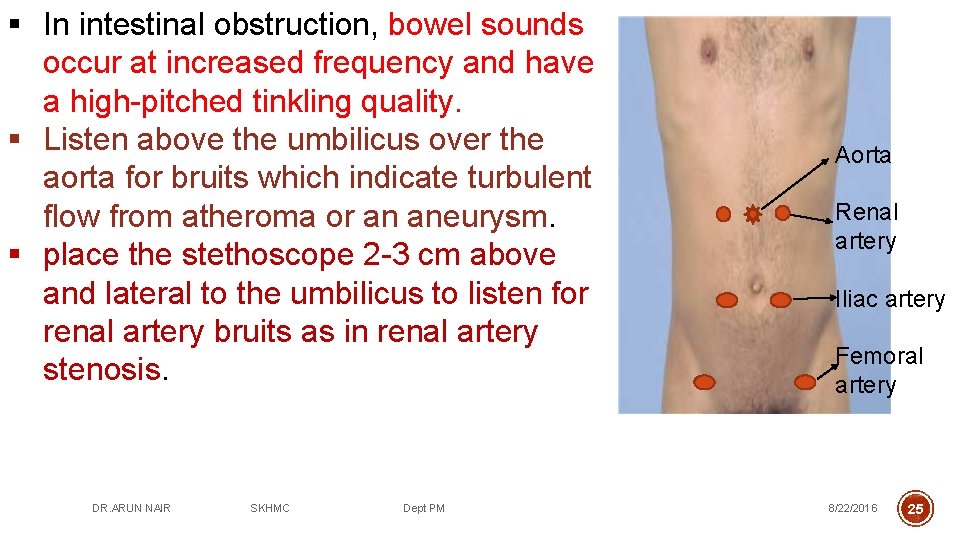 ▪ In intestinal obstruction, bowel sounds occur at increased frequency and have a high-pitched tinkling quality.
▪ Listen above the umbilicus over the aorta for bruits which indicate turbulent flow from atheroma or an aneurysm.
▪ place the stethoscope 2-3 cm above and lateral to the umbilicus to listen for renal artery bruits as in renal artery stenosis.

Aorta

Renal artery

Iliac artery

Femoral artery

DR.ARUN NAIR SKHMC Dept PM 8/22/2016 25